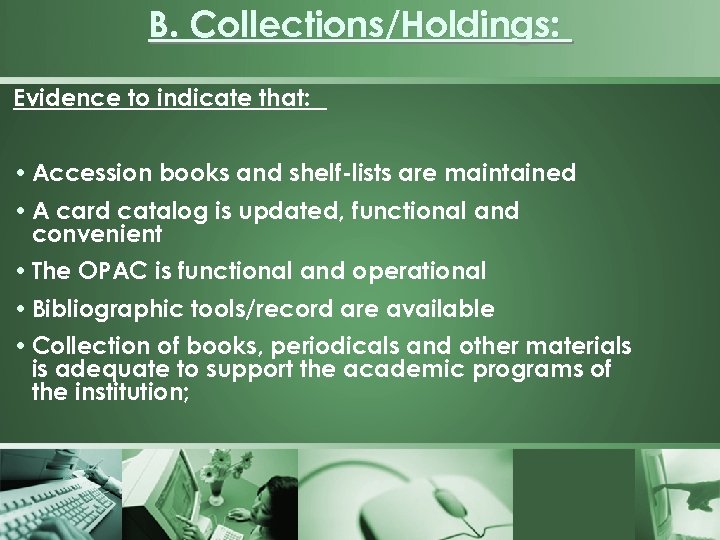 B. Collections/Holdings:

Evidence to indicate that:

• Accession books and shelf-lists are maintained

• A card catalog is updated, functional and convenient

• The OPAC is functional and operational

• Bibliographic tools/record are available

• Collection of books, periodicals and other materials is adequate to support the academic programs of the institution;